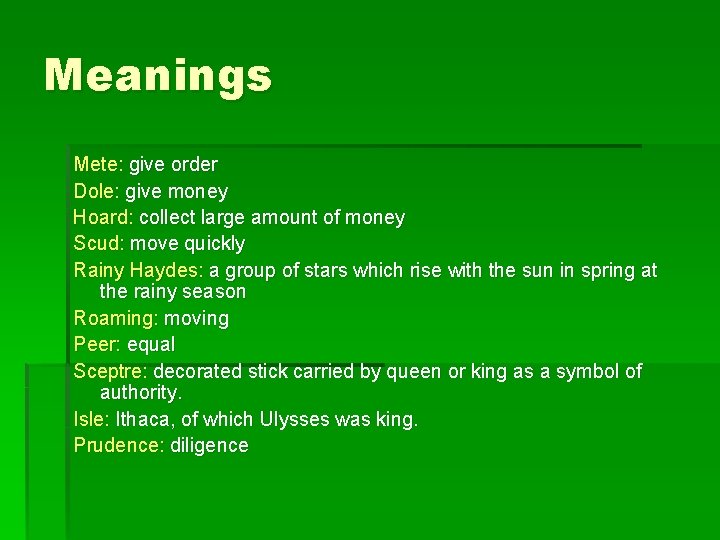 Meanings

Mete: give order
Dole: give money
Hoard: collect large amount of money
Scud: move quickly
Rainy Haydes: a group of stars which rise with the sun in spring at the rainy season
Roaming: moving
Peer: equal
Sceptre: decorated stick carried by queen or king as a symbol of authority.
Isle: Ithaca, of which Ulysses was king.
Prudence: diligence